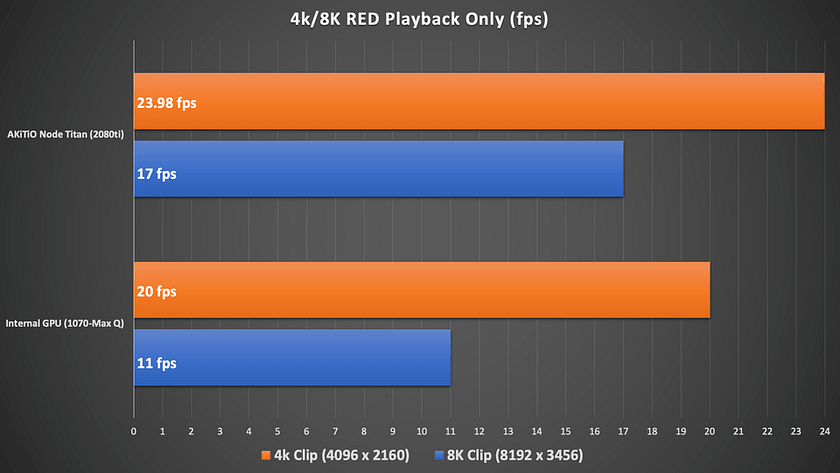 4k/8K RED Playback Only (fps)

AKiTiO Node Titan (2080ti)

23.98 fps

17 fps

Internal GPU (1070-Max Q)

20 fps

11 fps

0 1 2 3 4 5 6 7 8 9 10 11 12 13 14 15 16 17 18 19 20 21 22 23 24

4k Clip (4096 x 2160)
8K Clip (8192 x 3456)